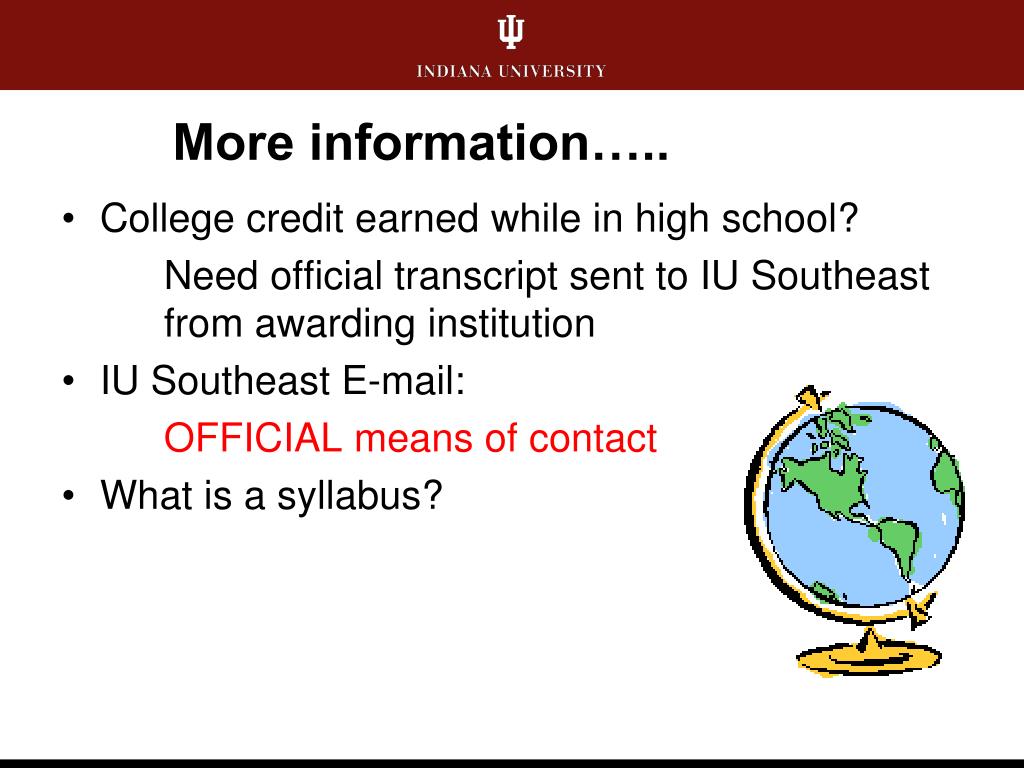 INDIANA UNIVERSITY

More information…..

• College credit earned while in high school?

Need official transcript sent to IU Southeast from awarding institution

• IU Southeast E-mail:

OFFICIAL means of contact

• What is a syllabus?